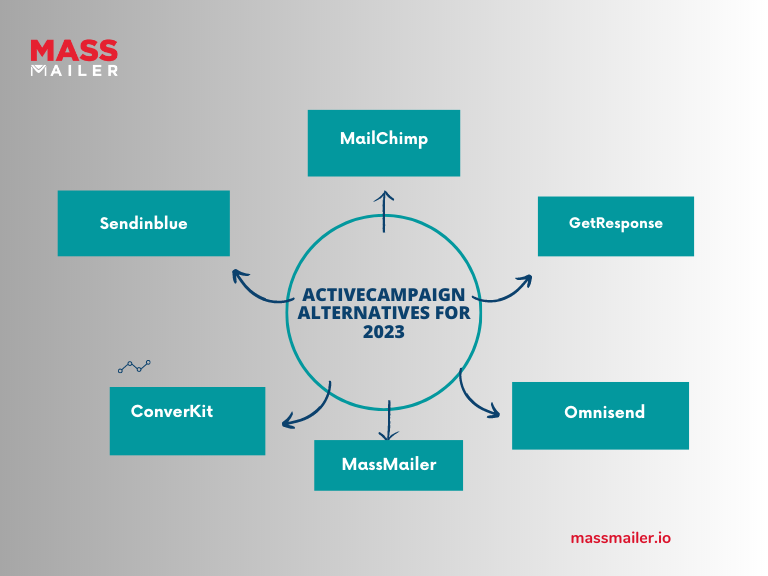 MASS MAILER

MailChimp

Sendinblue

GetResponse

ACTIVECAMPAIGN ALTERNATIVES FOR 2023

ConverKit

Omnisend

MassMailer

massmailer.io